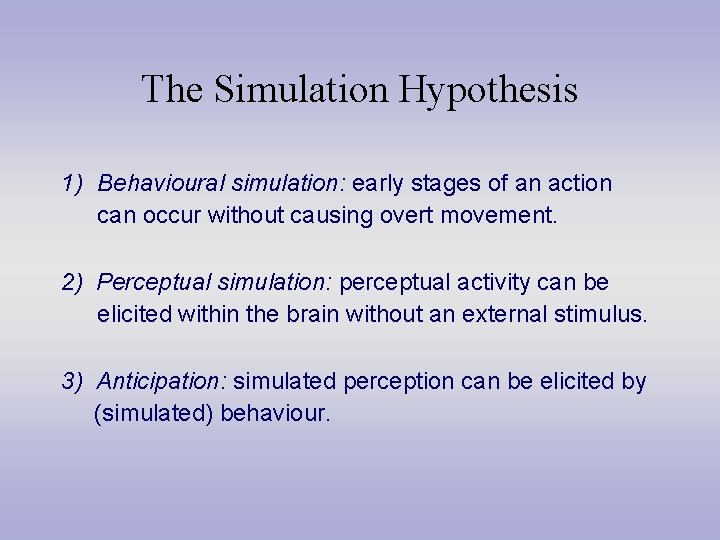 The Simulation Hypothesis

1) Behavioural simulation: early stages of an action can occur without causing overt movement.

2) Perceptual simulation: perceptual activity can be elicited within the brain without an external stimulus.

3) Anticipation: simulated perception can be elicited by (simulated) behaviour.